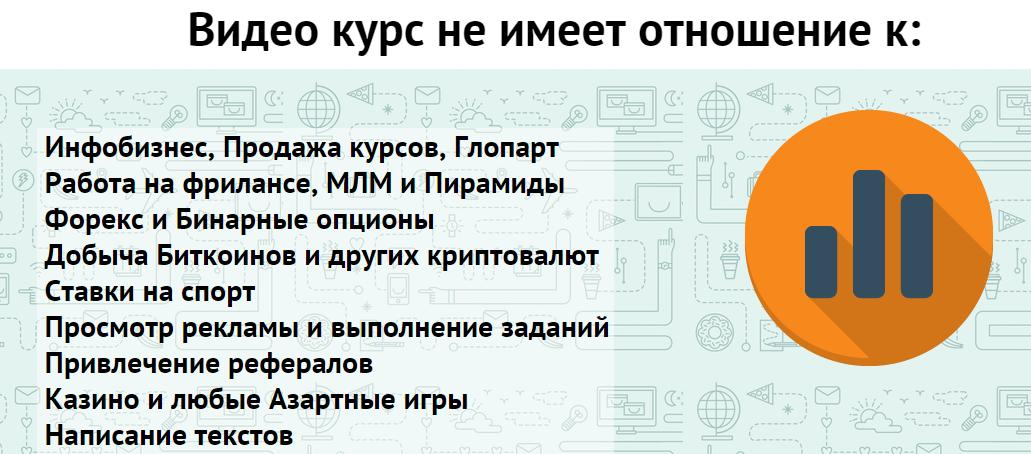 Видео курс не имеет отношение к:

Инфобизнес, Продажа курсов, Глопарт
Работа на фрилансе, МЛМ и Пирамиды
Форекс и Бинарные опционы
Добыча Биткоинов и других криптовалют
Ставки на спорт
Просмотр рекламы и выполнение заданий
Привлечение рефералов
Казино и любые Азартные игры
Написание текстов